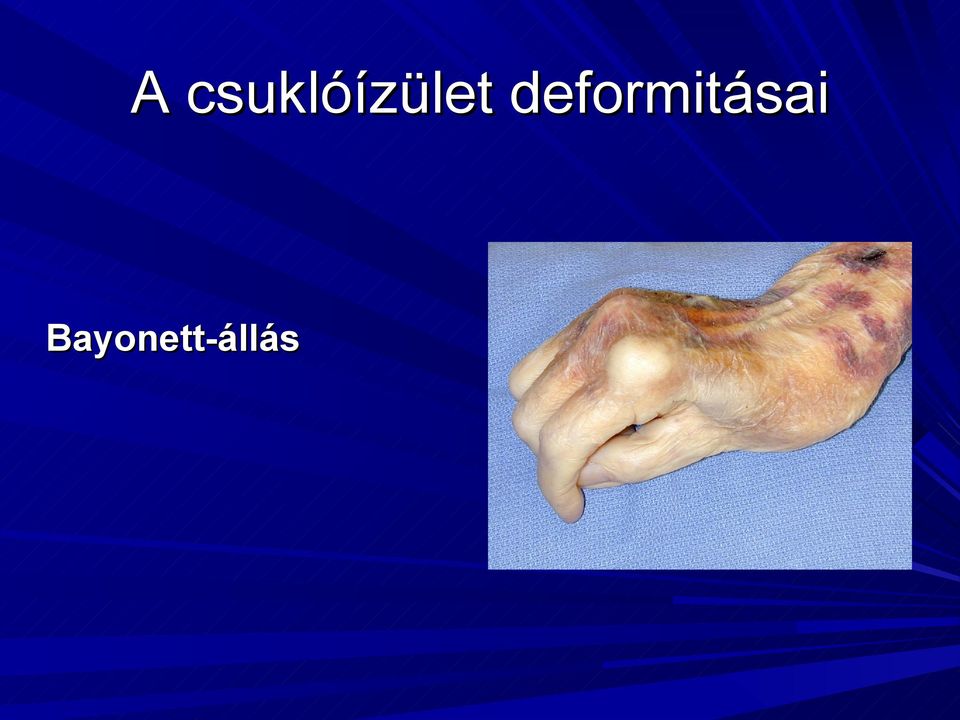 A csuklóízület deformitásai

Bayonett-állás